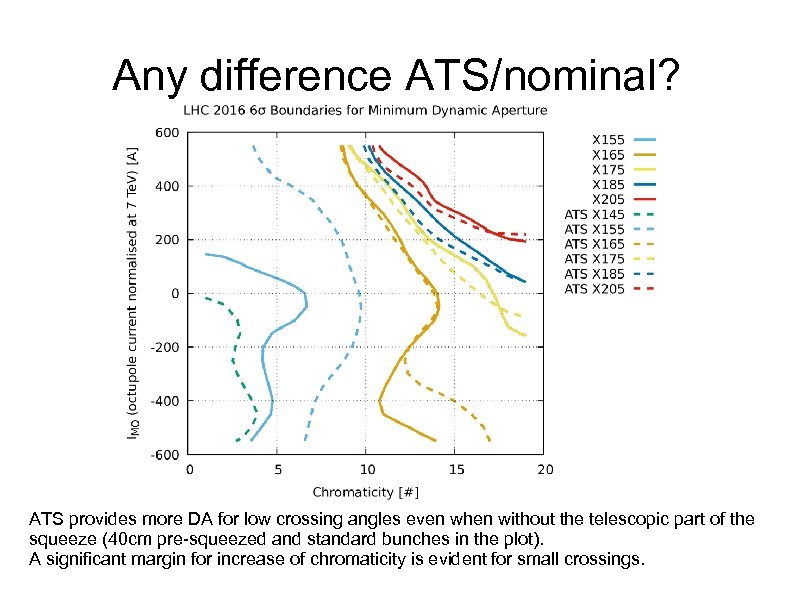 Any difference ATS/nominal?

LHC 2016 6σ Boundaries for Minimum Dynamic Aperture

$I_{MO}$ (octupole current normalised at 7 TeV) [A]

600
400
200
0
-200
-400
-600

0
5
10
15
20

Chromaticity [#]

X155
X165
X175
X185
X205
ATS X145
ATS X155
ATS X165
ATS X175
ATS X185
ATS X205

ATS provides more DA for low crossing angles even when without the telescopic part of the squeeze (40cm pre-squeezed and standard bunches in the plot).
A significant margin for increase of chromaticity is evident for small crossings.